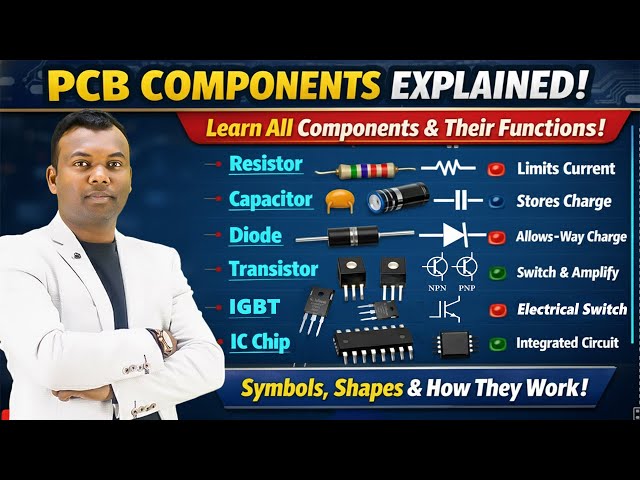 PCB COMPONENTS EXPLAINED!

Learn All Components & Their Functions!

Resistor
Limits Current

Capacitor
Stores Charge

Diode
Allows-Way Charge

Transistor
NPN PNP
Switch & Amplify

IGBT
Electrical Switch

IC Chip
Integrated Circuit

Symbols, Shapes & How They Work!